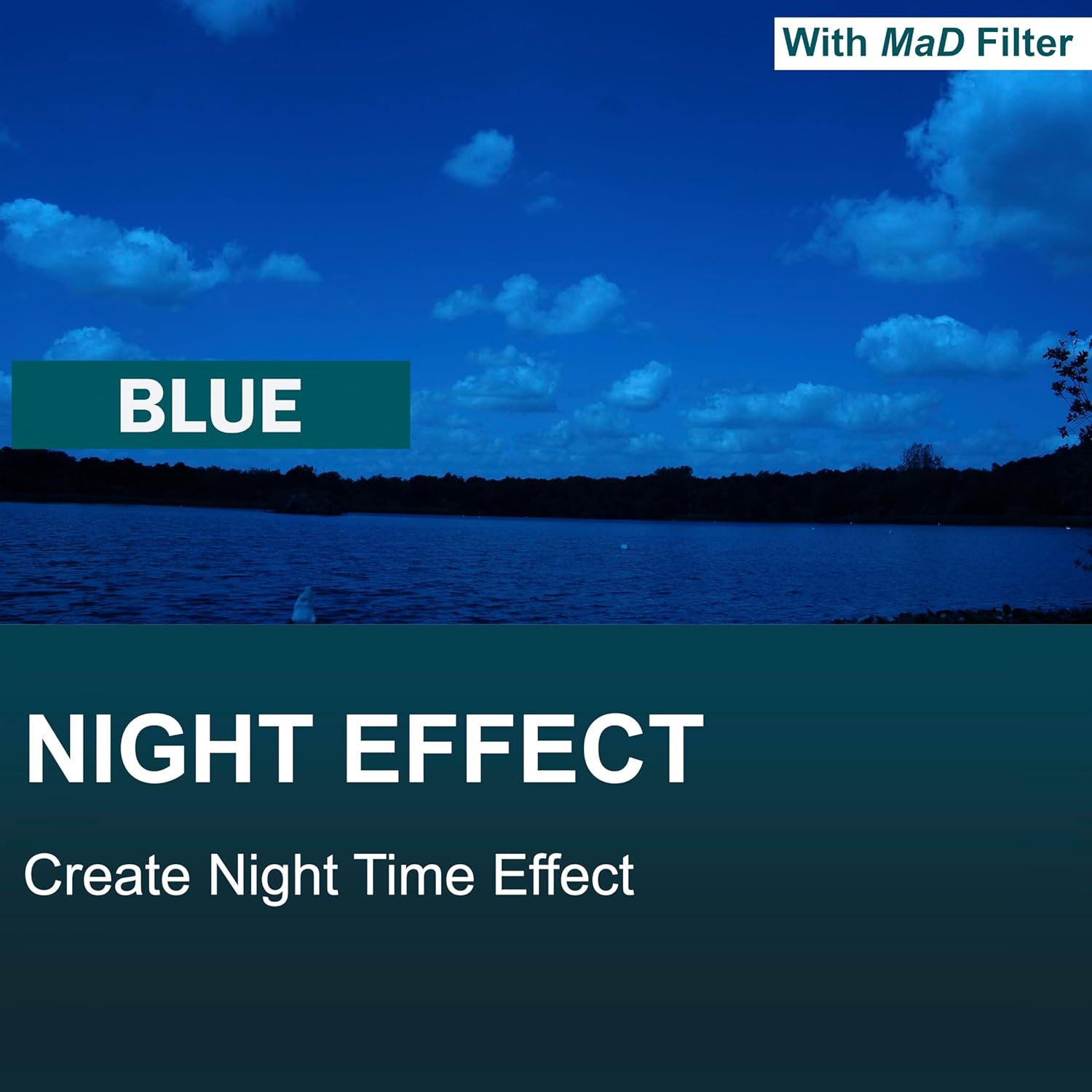 With MaD Filter

BLUE

NIGHT EFFECT

Create Night Time Effect